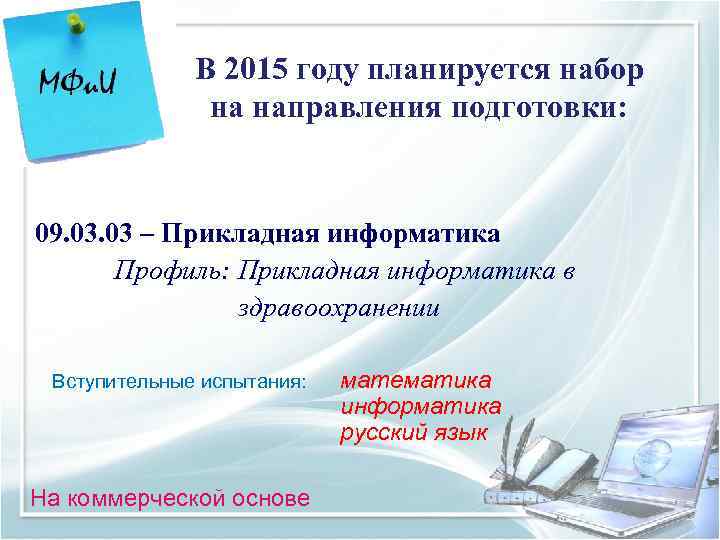 МФиИ

В 2015 году планируется набор на направления подготовки:

09.03.03 – Прикладная информатика

Профиль: Прикладная информатика в здравоохранении

Вступительные испытания: математика информатика русский язык

На коммерческой основе